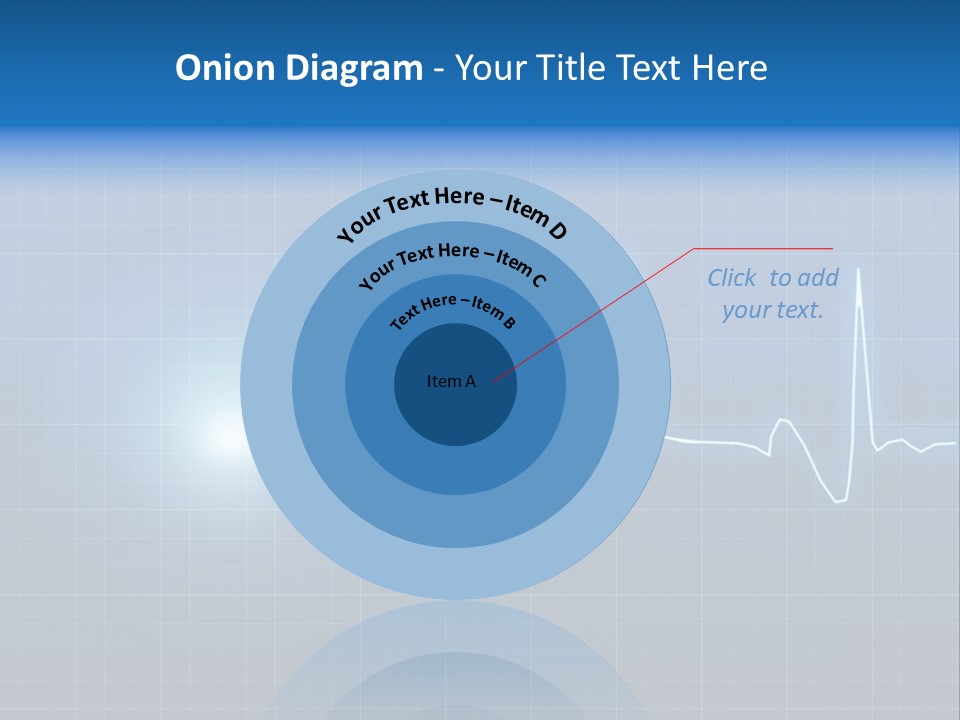 Onion Diagram - Your Title Text Here

Your Text Here – Item D

Your Text Here – Item C

Text Here – Item B

Item A

Click to add your text.